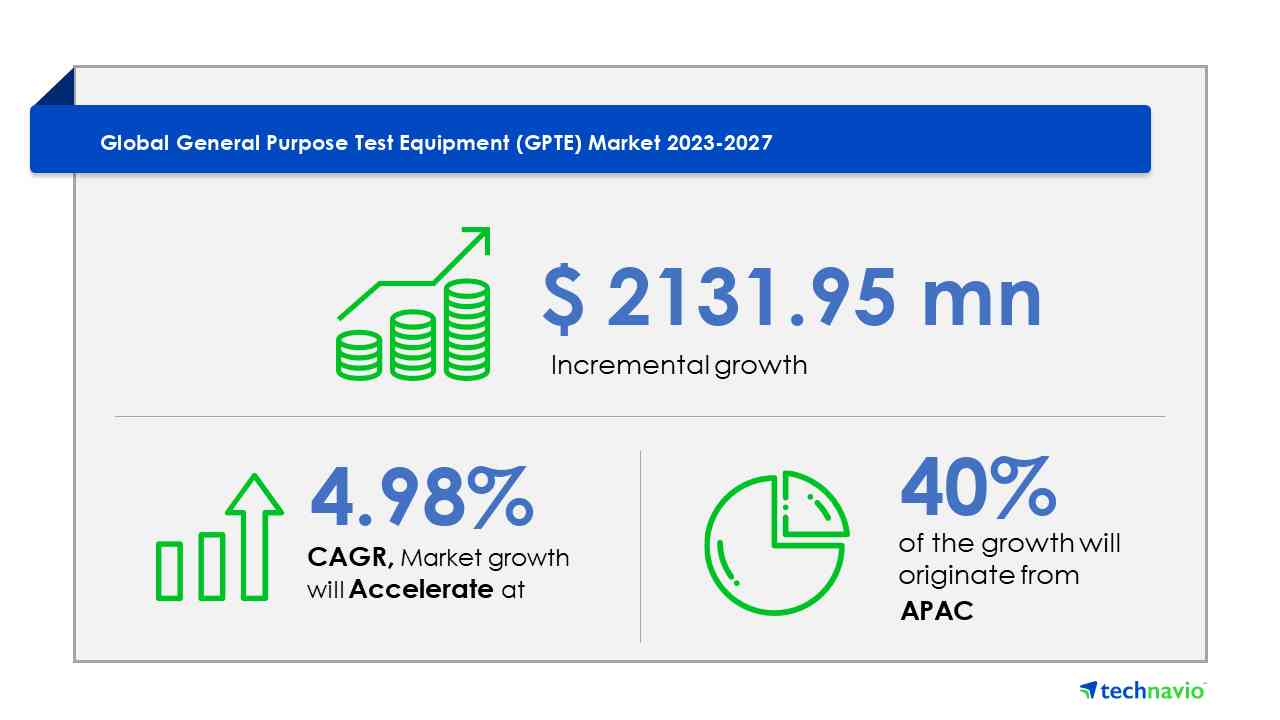 Global General Purpose Test Equipment (GPTE) Market 2023-2027

$ 2131.95 mn

Incremental growth

4.98%

CAGR, Market growth will Accelerate at

40%

of the growth will originate from APAC

technavio